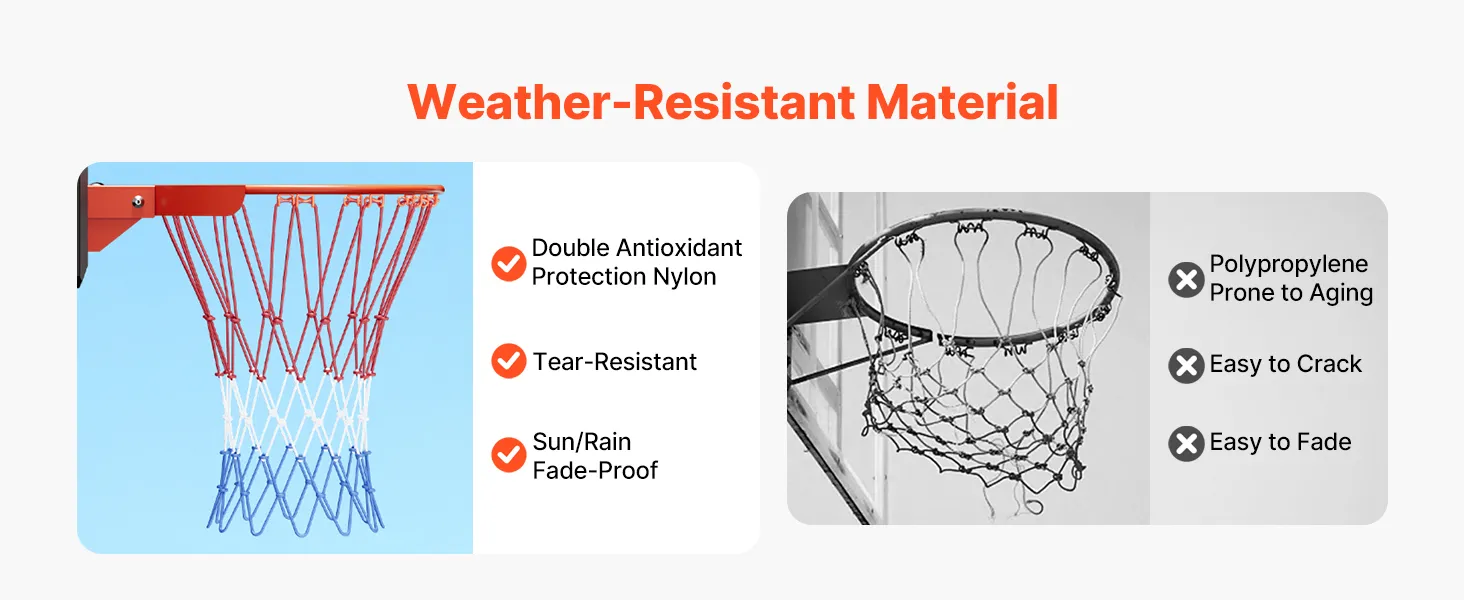 Weather-Resistant Material

Double Antioxidant Protection Nylon

Tear-Resistant

Sun/Rain Fade-Proof

Polypropylene Prone to Aging

Easy to Crack

Easy to Fade